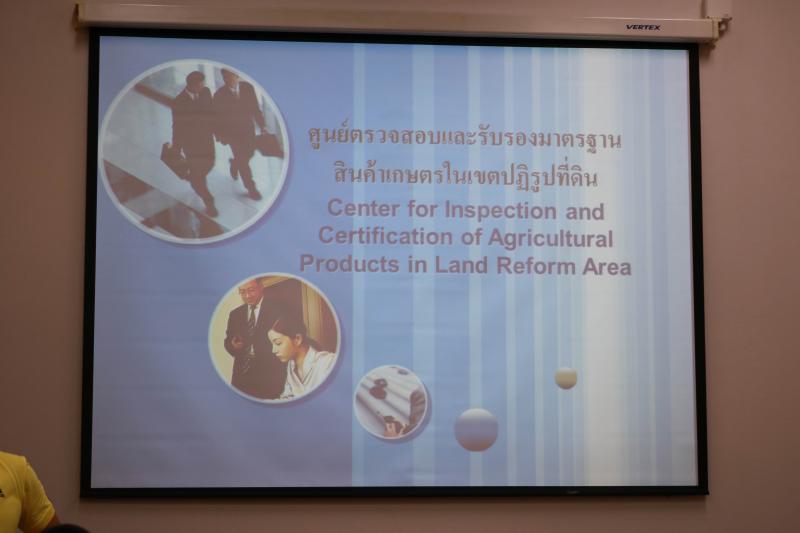 VERTEX

ศูนย์ตรวจสอบและรับรองมาตรฐาน
สินค้าเกษตรในเขตปฏิรูปที่ดิน
Center for Inspection and Certification of Agricultural Products in Land Reform Area